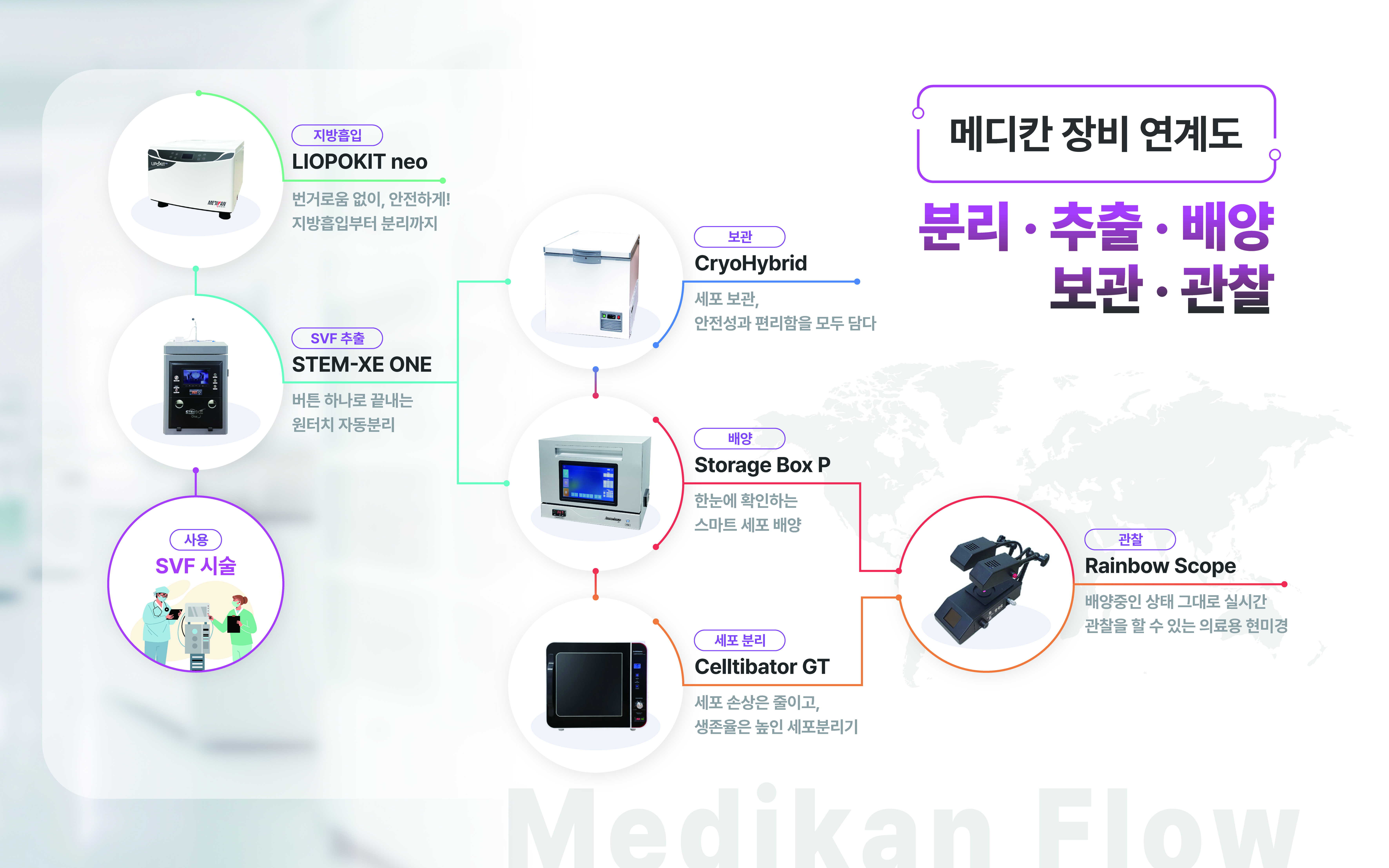 메디칸 장비 연계도

분리 · 추출 · 배양
보관 · 관찰

지방흡입
LIOPOKIT neo
번거로움 없이, 안전하게!
지방흡입부터 분리까지

SVF 추출
STEM-XE ONE
버튼 하나로 끝내는
원터치 자동분리

사용
SVF 시술

보관
CryoHybrid
세포 보관,
안전성과 편리함을 모두 담다

배양
Storage Box P
한눈에 확인하는
스마트 세포 배양

세포 분리
Celltibator GT
세포 손상은 줄이고,
생존율은 높인 세포분리기

관찰
Rainbow Scope
배양중인 상태 그대로 실시간
관찰을 할 수 있는 의료용 현미경

Medikan Flow